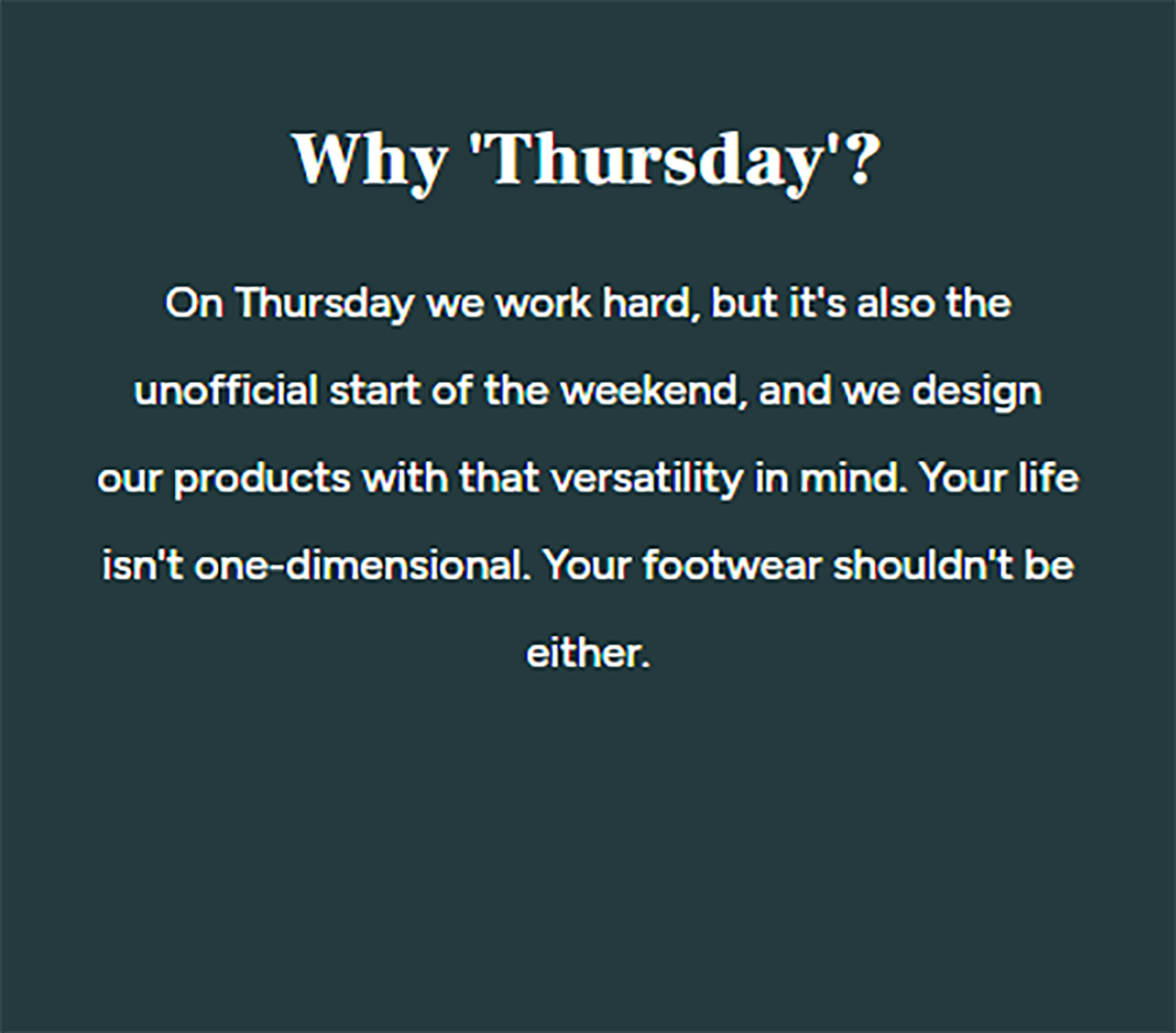 Why 'Thursday'?

On Thursday we work hard, but it's also the unofficial start of the weekend, and we design our products with that versatility in mind. Your life isn't one-dimensional. Your footwear shouldn't be either.